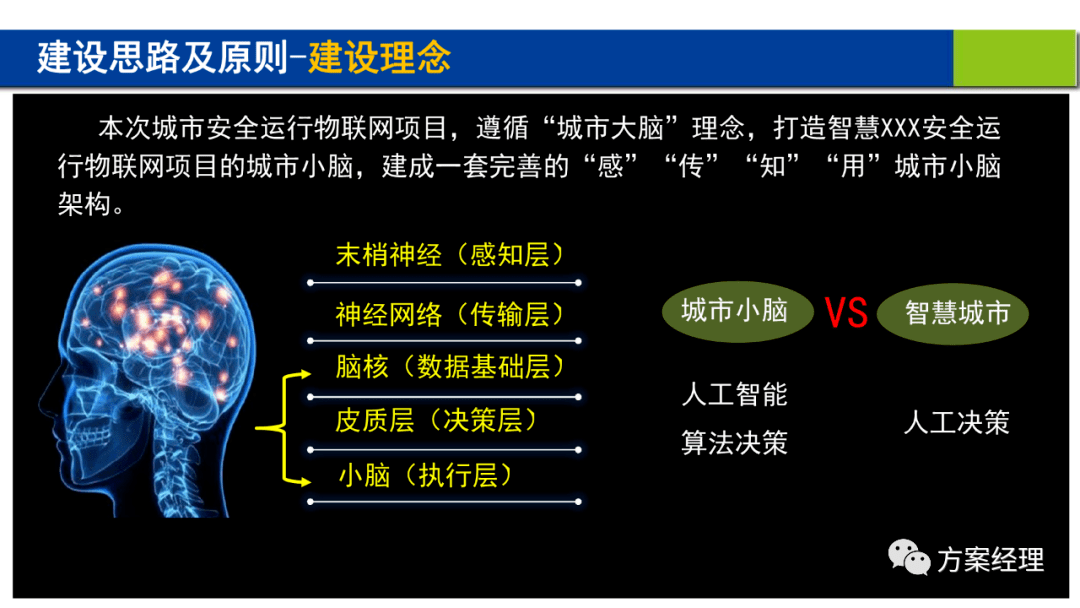 建设思路及原则-建设理念

本次城市安全运行物联网项目，遵循“城市大脑”理念，打造智慧XXX安全运行物联网项目的城市小脑，建成一套完善的“感”“传”“知”“用”城市小脑架构。

末梢神经（感知层）

神经网络（传输层）

脑核（数据基础层）

皮质层（决策层）

小脑（执行层）

城市小脑 VS 智慧城市

人工智能
算法决策

人工决策

方案经理